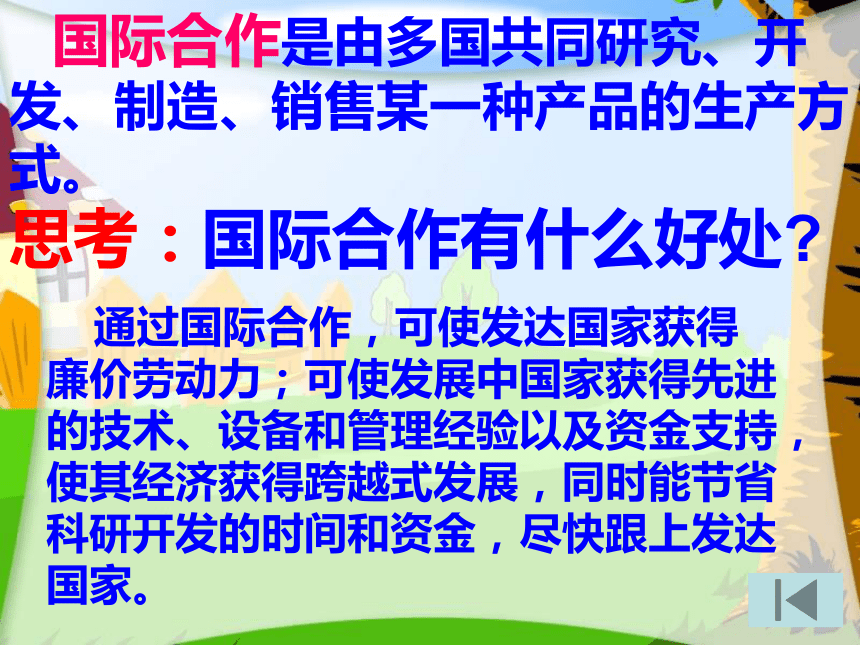 国际合作是由多国共同研究、开发、制造、销售某一种产品的生产方式。

思考：国际合作有什么好处？

通过国际合作，可使发达国家获得廉价劳动力；可使发展中国家获得先进的技术、设备和管理经验以及资金支持，使其经济获得跨越式发展，同时能节省科研开发的时间和资金，尽快跟上发达国家。